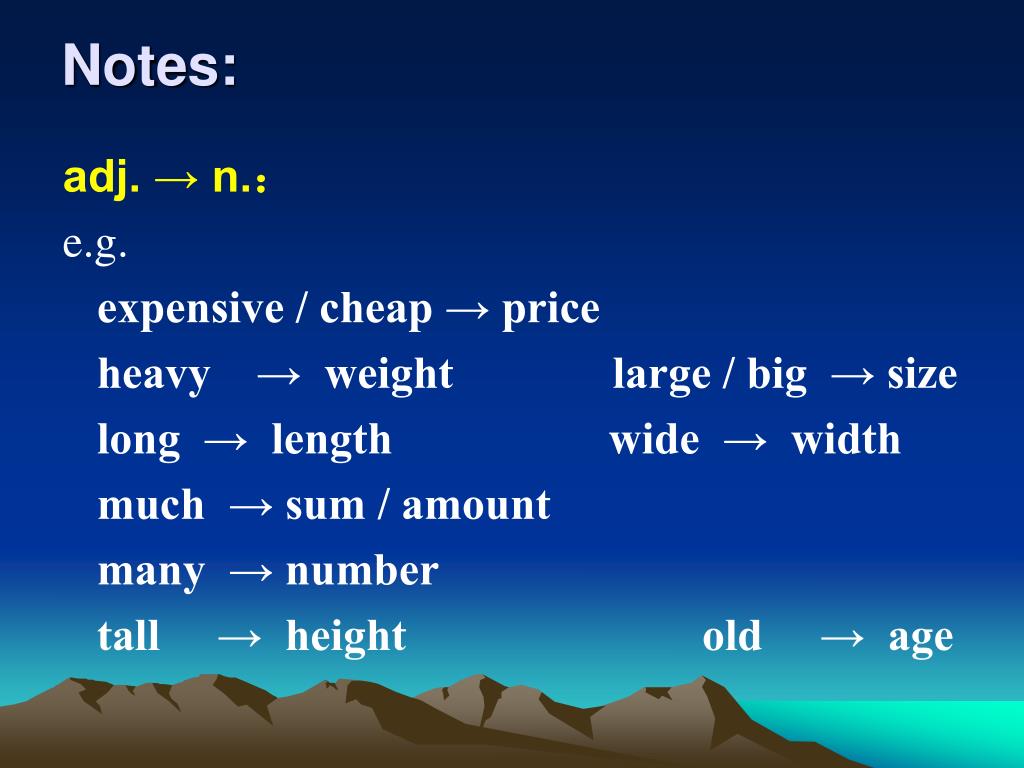 Notes:

adj. → n.：

e.g.

expensive / cheap → price

heavy → weight large / big → size

long → length wide → width

much → sum / amount

many → number

tall → height old → age